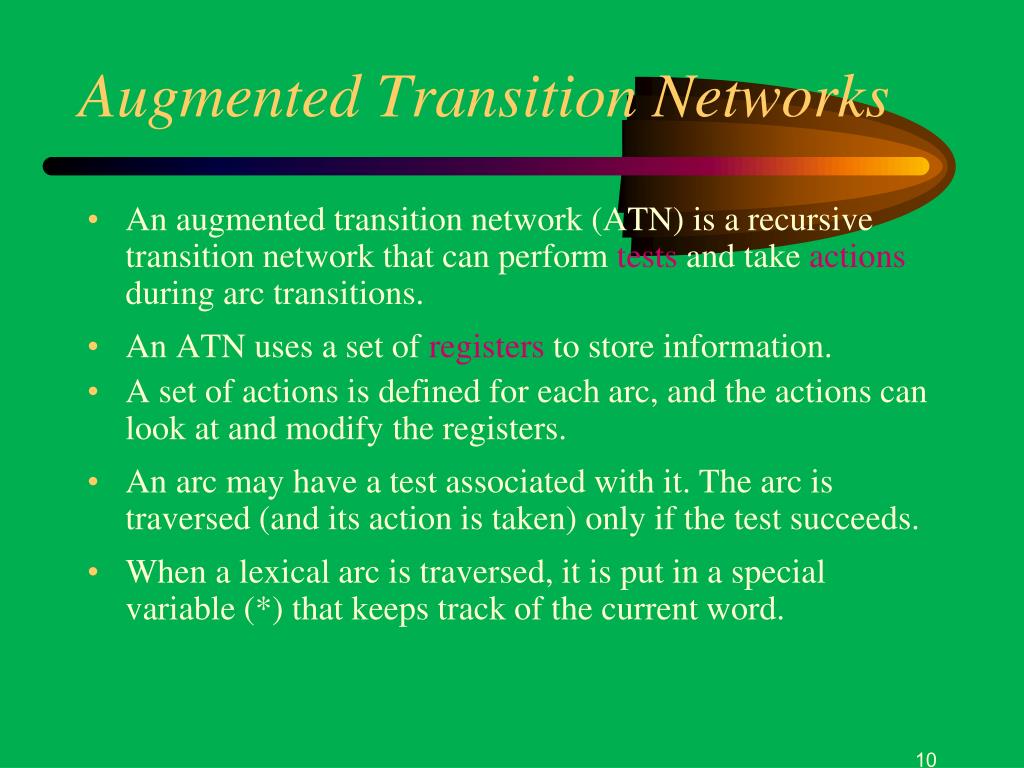 Augmented Transition Networks

• An augmented transition network (ATN) is a recursive transition network that can perform tests and take actions during arc transitions.

• An ATN uses a set of registers to store information.
• A set of actions is defined for each arc, and the actions can look at and modify the registers.

• An arc may have a test associated with it. The arc is traversed (and its action is taken) only if the test succeeds.

• When a lexical arc is traversed, it is put in a special variable (*) that keeps track of the current word.

10